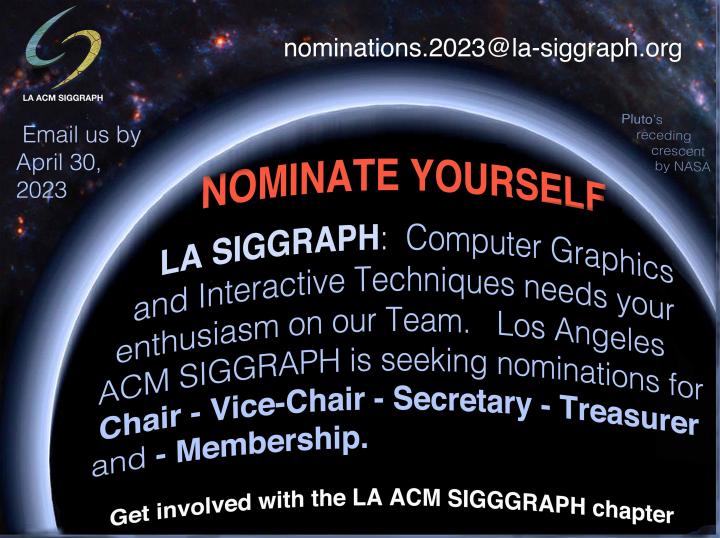 LA ACM SIGGRAPH

nominations.2023@la-siggraph.org

Email us by April 30, 2023

Pluto's receding crescent by NASA

NOMINATE YOURSELF

LA SIGGRAPH: Computer Graphics and Interactive Techniques needs your enthusiasm on our Team. Los Angeles ACM SIGGRAPH is seeking nominations for Chair - Vice-Chair - Secretary - Treasurer and - Membership.

Get involved with the LA ACM SIGGGRAPH chapter